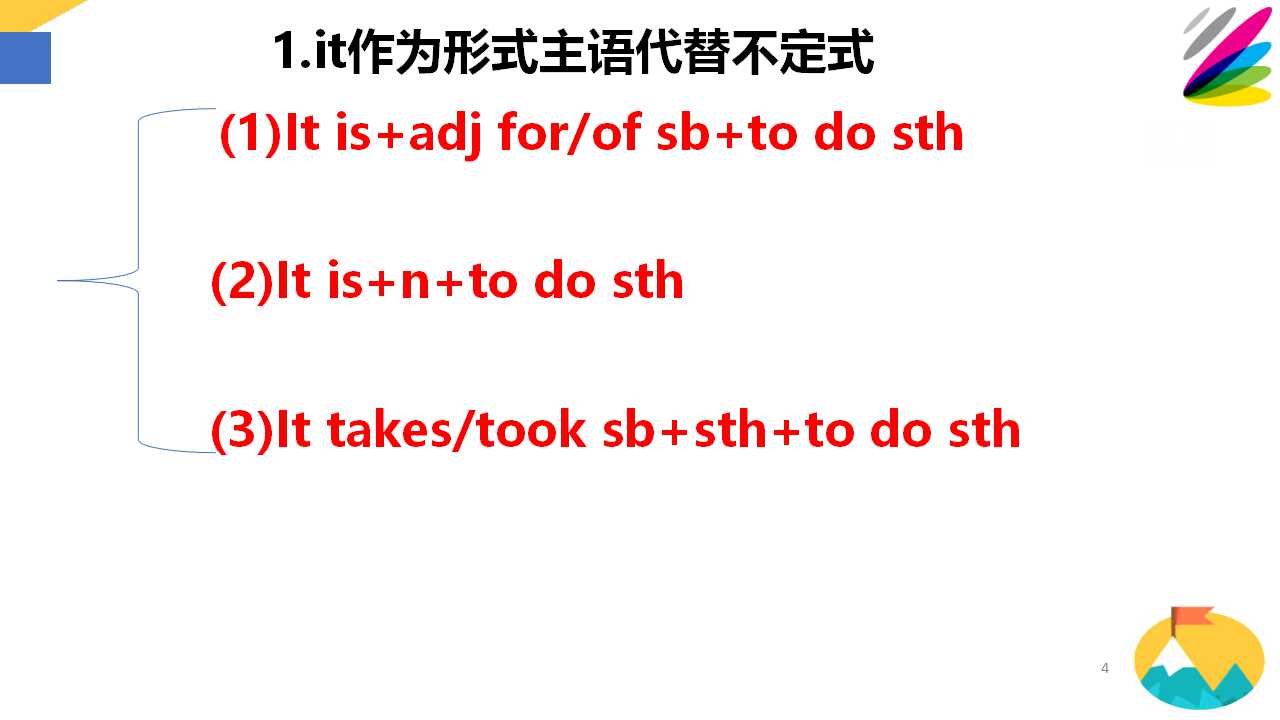 1.it作为形式主语代替不定式

(1)It is+adj for/of sb+to do sth

(2)It is+n+to do sth

(3)It takes/took sb+sth+to do sth

4